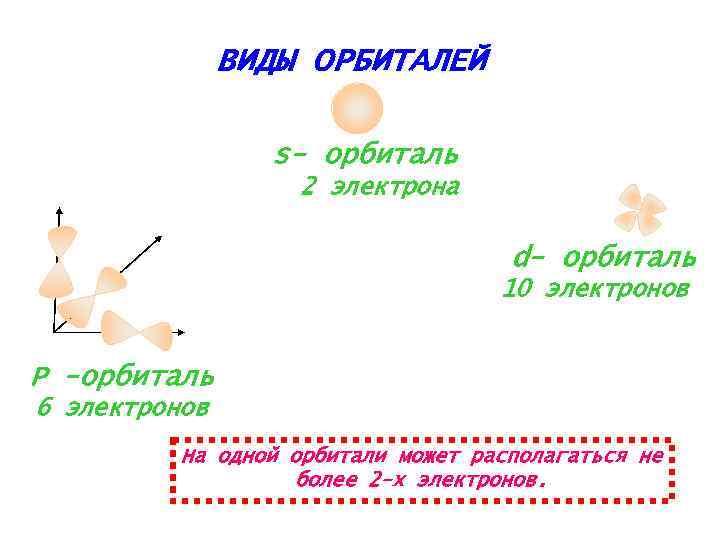 ВИДЫ ОРБИТАЛЕЙ

s- орбиталь
2 электрона

d- орбиталь
10 электронов

P -орбиталь
6 электронов

На одной орбитали может располагаться не более 2-х электронов.